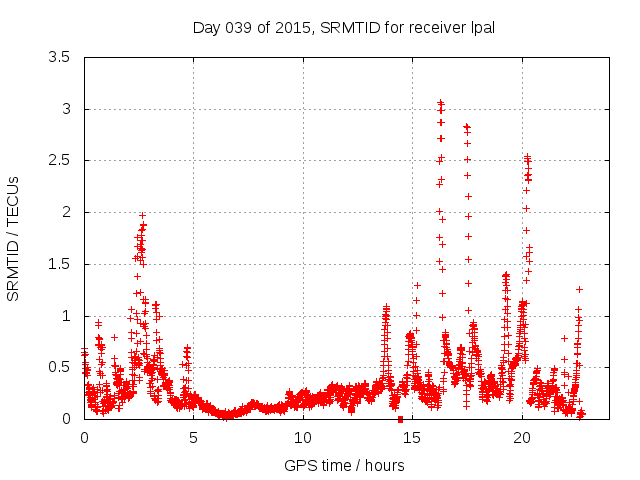 Day 039 of 2015, SRMTID for receiver lpal

SRMTID / TECUs

3.5
3
2.5
2
1.5
1
0.5
0

0
5
10
15
20

GPS time / hours